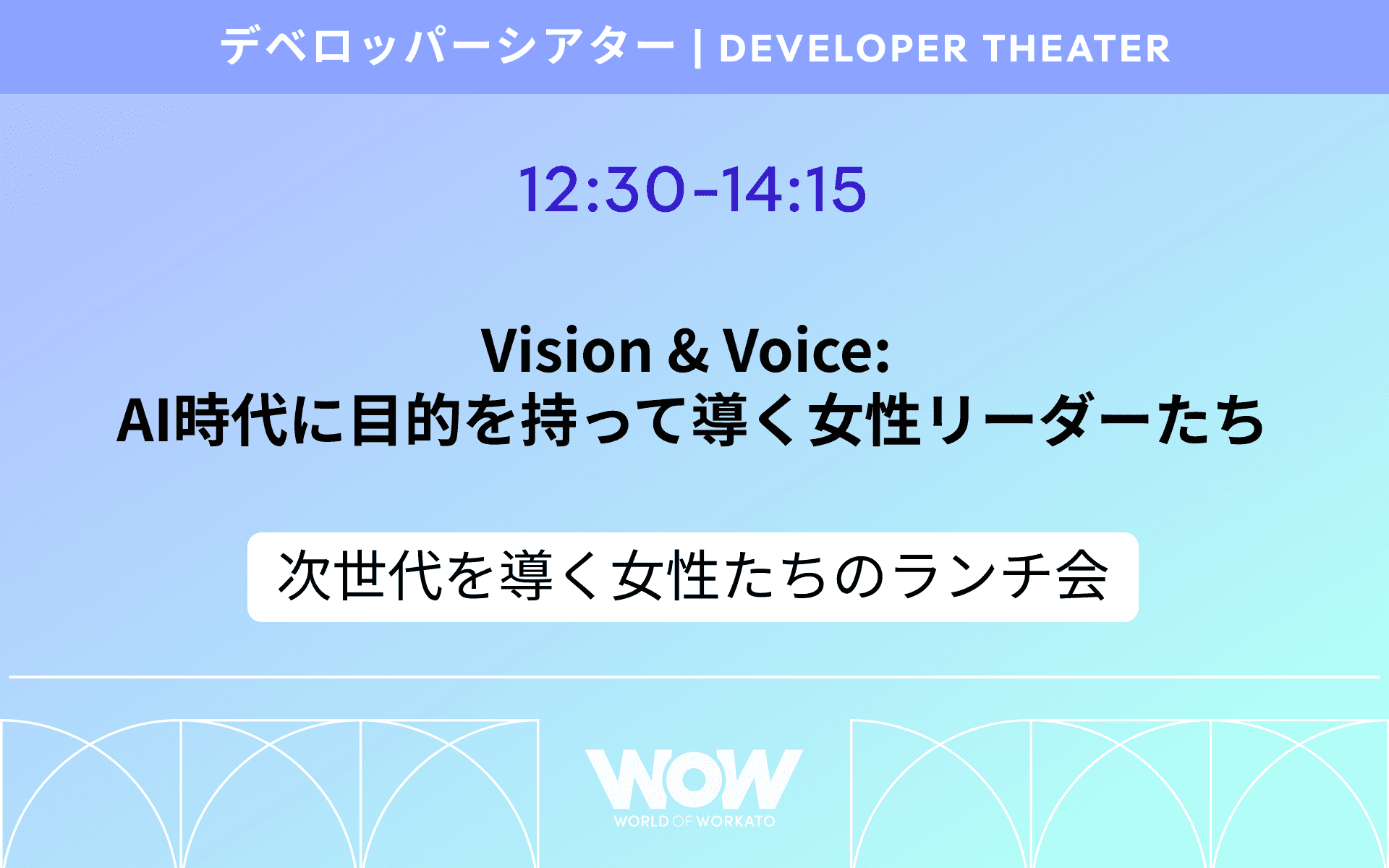 デベロッパーシアター | DEVELOPER THEATER

12:30-14:15

Vision & Voice:
AI時代に目的を持って導く女性リーダーたち

次世代を導く女性たちのランチ会

WOW
WORLD OF WORKATO